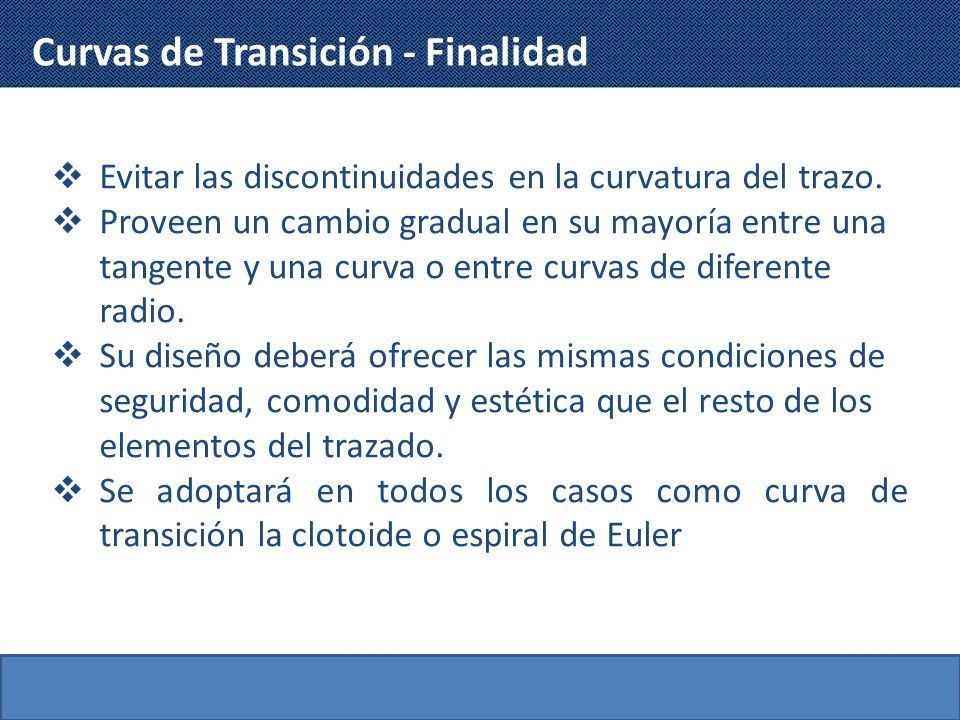 Curvas de Transición - Finalidad

❖ Evitar las discontinuidades en la curvatura del trazo.
❖ Proveen un cambio gradual en su mayoría entre una tangente y una curva o entre curvas de diferente radio.
❖ Su diseño deberá ofrecer las mismas condiciones de seguridad, comodidad y estética que el resto de los elementos del trazado.
❖ Se adoptará en todos los casos como curva de transición la clotoide o espiral de Euler